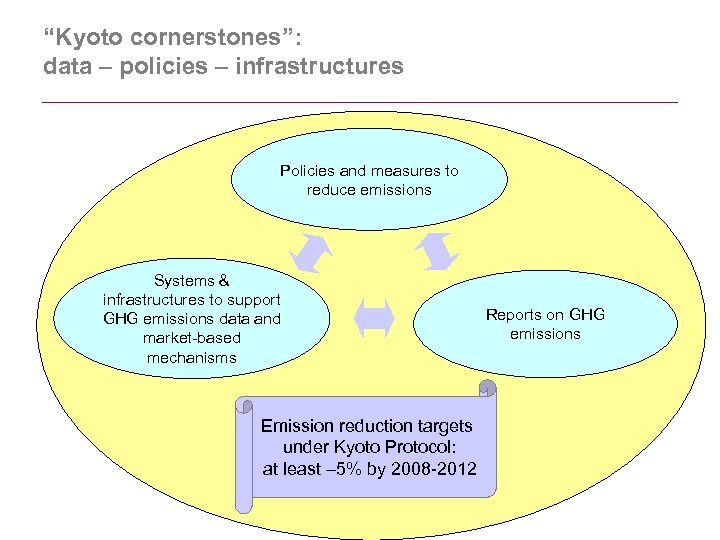 “Kyoto cornerstones”:
data – policies – infrastructures

Policies and measures to reduce emissions

Systems & infrastructures to support GHG emissions data and market-based mechanisms

Reports on GHG emissions

Emission reduction targets under Kyoto Protocol: at least –5% by 2008-2012